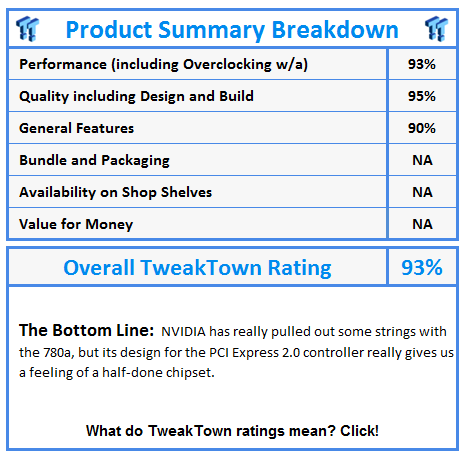 Product Summary Breakdown

| Performance (including Overclocking w/a) | 93% |
|---|---|
| Quality including Design and Build | 95% |
| General Features | 90% |
| Bundle and Packaging | NA |
| Availability on Shop Shelves | NA |
| Value for Money | NA |

| Overall TweakTown Rating | 93% |
|---|---|

The Bottom Line: NVIDIA has really pulled out some strings with the 780a, but its design for the PCI Express 2.0 controller really gives us a feeling of a half-done chipset.

What do TweakTown ratings mean? Click!